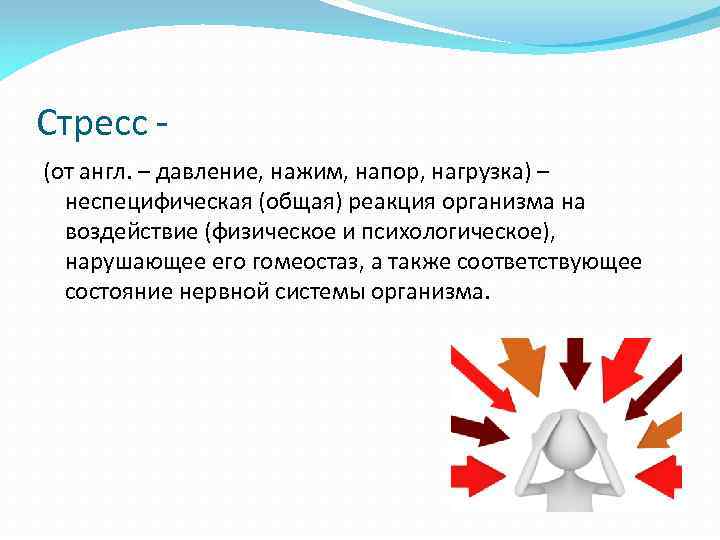 Стресс -

(от англ. – давление, нажим, напор, нагрузка) – неспецифическая (общая) реакция организма на воздействие (физическое и психологическое), нарушающее его гомеостаз, а также соответствующее состояние нервной системы организма.